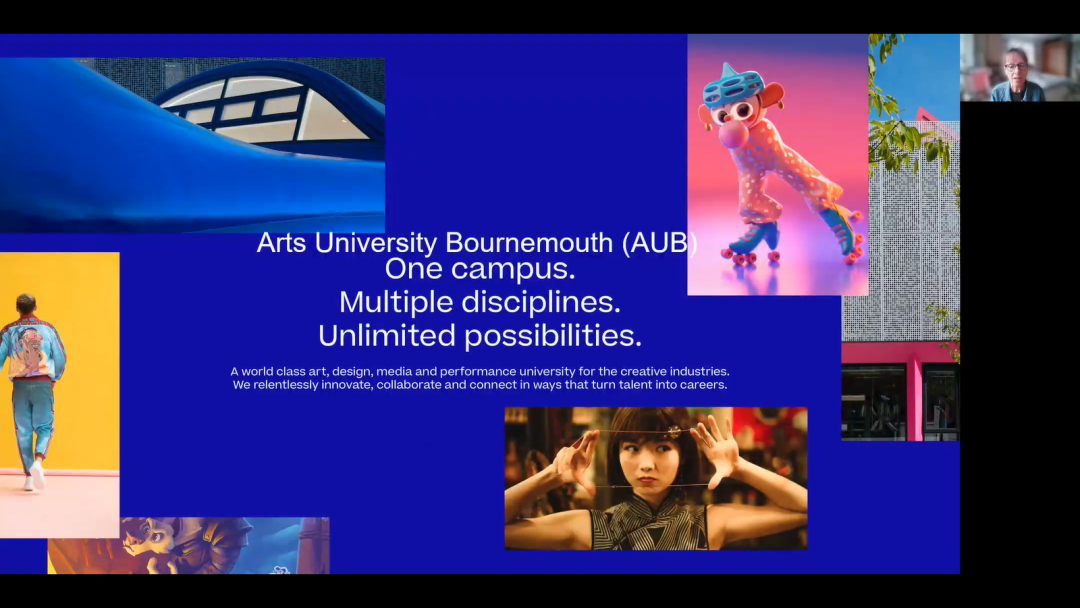 Arts University Bournemouth (AUB)
One campus.
Multiple disciplines.
Unlimited possibilities.

A world class art, design, media and performance university for the creative industries. We relentlessly innovate, collaborate and connect in ways that turn talent into careers.